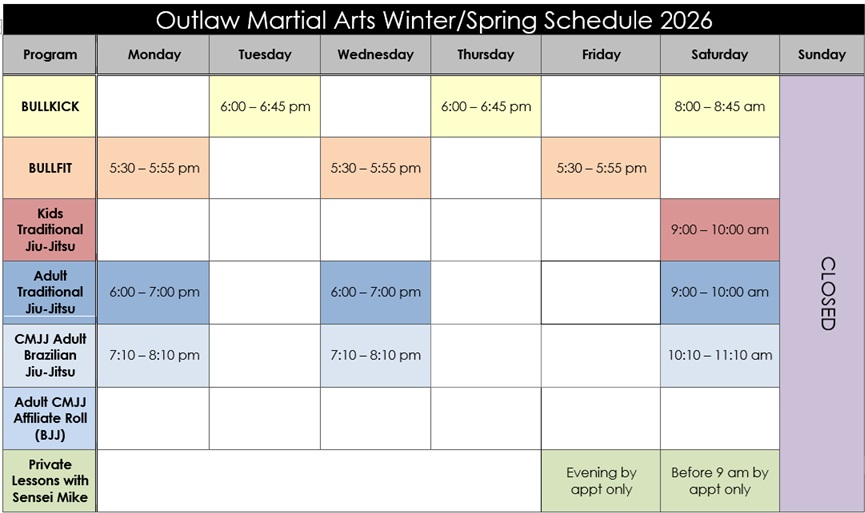 Outlaw Martial Arts Winter/Spring Schedule 2026

| Program | Monday | Tuesday | Wednesday | Thursday | Friday | Saturday | Sunday |
|---|---|---|---|---|---|---|---|
| BULLKICK | | 6:00 – 6:45 pm | | 6:00 – 6:45 pm | | 8:00 – 8:45 am | CLOSED |
| BULLFIT | 5:30 – 5:55 pm | | 5:30 – 5:55 pm | | 5:30 – 5:55 pm | | |
| Kids Traditional Jiu-Jitsu | | | | | | 9:00 – 10:00 am | |
| Adult Traditional Jiu-Jitsu | 6:00 – 7:00 pm | | 6:00 – 7:00 pm | | | 9:00 – 10:00 am | |
| CMJJ Adult Brazilian Jiu-Jitsu | 7:10 – 8:10 pm | | 7:10 – 8:10 pm | | | 10:10 – 11:10 am | |
| Adult CMJJ Affiliate Roll (BJJ) | | | | | | | |
| Private Lessons with Sensei Mike | | | | | Evening by appt only | Before 9 am by appt only | |